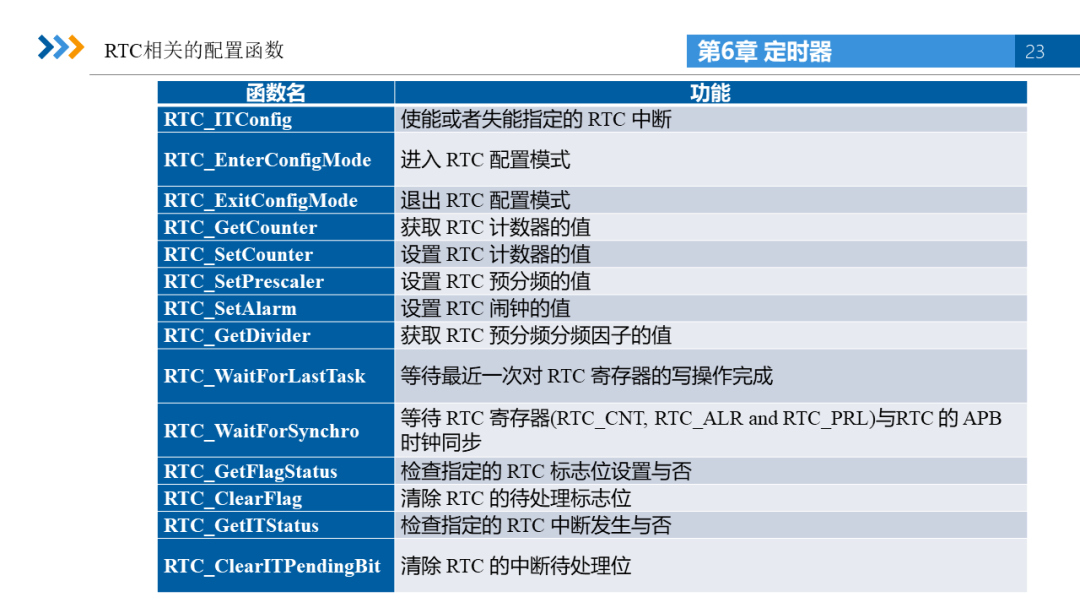 RTC相关的配置函数

第6章 定时器

23

| 函数名 | 功能 |
|---|---|
| RTC_ITConfig | 使能或者失能指定的 RTC 中断 |
| RTC_EnterConfigMode | 进入 RTC 配置模式 |
| RTC_ExitConfigMode | 退出 RTC 配置模式 |
| RTC_GetCounter | 获取 RTC 计数器的值 |
| RTC_SetCounter | 设置 RTC 计数器的值 |
| RTC_SetPrescaler | 设置 RTC 预分频的值 |
| RTC_SetAlarm | 设置 RTC 闹钟的值 |
| RTC_GetDivider | 获取 RTC 预分频分频因子的值 |
| RTC_WaitForLastTask | 等待最近一次对 RTC 寄存器的写操作完成 |
| RTC_WaitForSynchro | 等待 RTC 寄存器(RTC_CNT, RTC_ALR and RTC_PRL)与RTC 的 APB 时钟同步 |
| RTC_GetFlagStatus | 检查指定的 RTC 标志位设置与否 |
| RTC_ClearFlag | 清除 RTC 的待处理标志位 |
| RTC_GetITStatus | 检查指定的 RTC 中断发生与否 |
| RTC_ClearITPendingBit | 清除 RTC 的中断待处理位 |